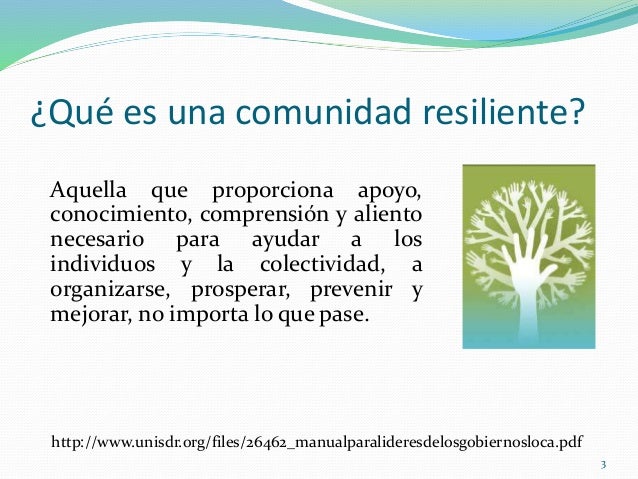 ¿Qué es una comunidad resiliente?

Aquella que proporciona apoyo, conocimiento, comprensión y aliento necesario para ayudar a los individuos y la colectividad, a organizarse, prosperar, prevenir y mejorar, no importa lo que pase.

http://www.unisdr.org/files/26462_manualparalideresdelosgobiernosloca.pdf

3